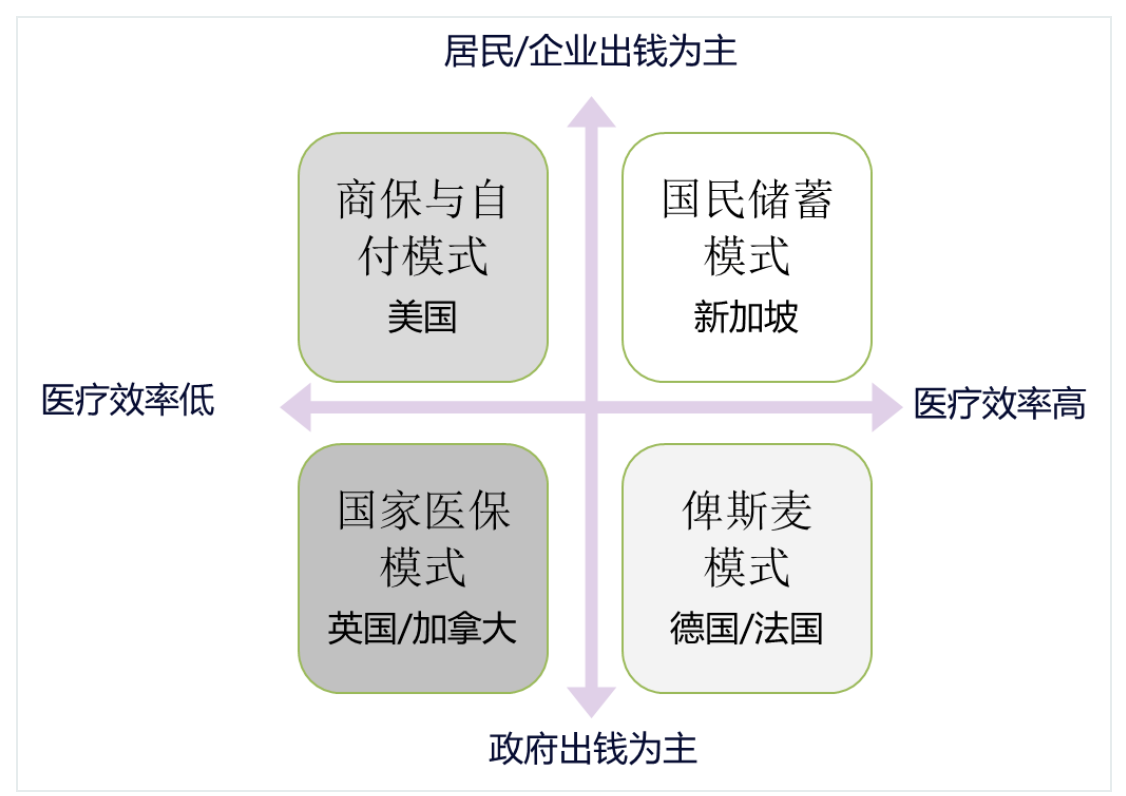 居民/企业出钱为主

商保与自付模式
美国

国民储蓄模式
新加坡

医疗效率低

医疗效率高

国家医保模式
英国/加拿大

俾斯麦模式
德国/法国

政府出钱为主